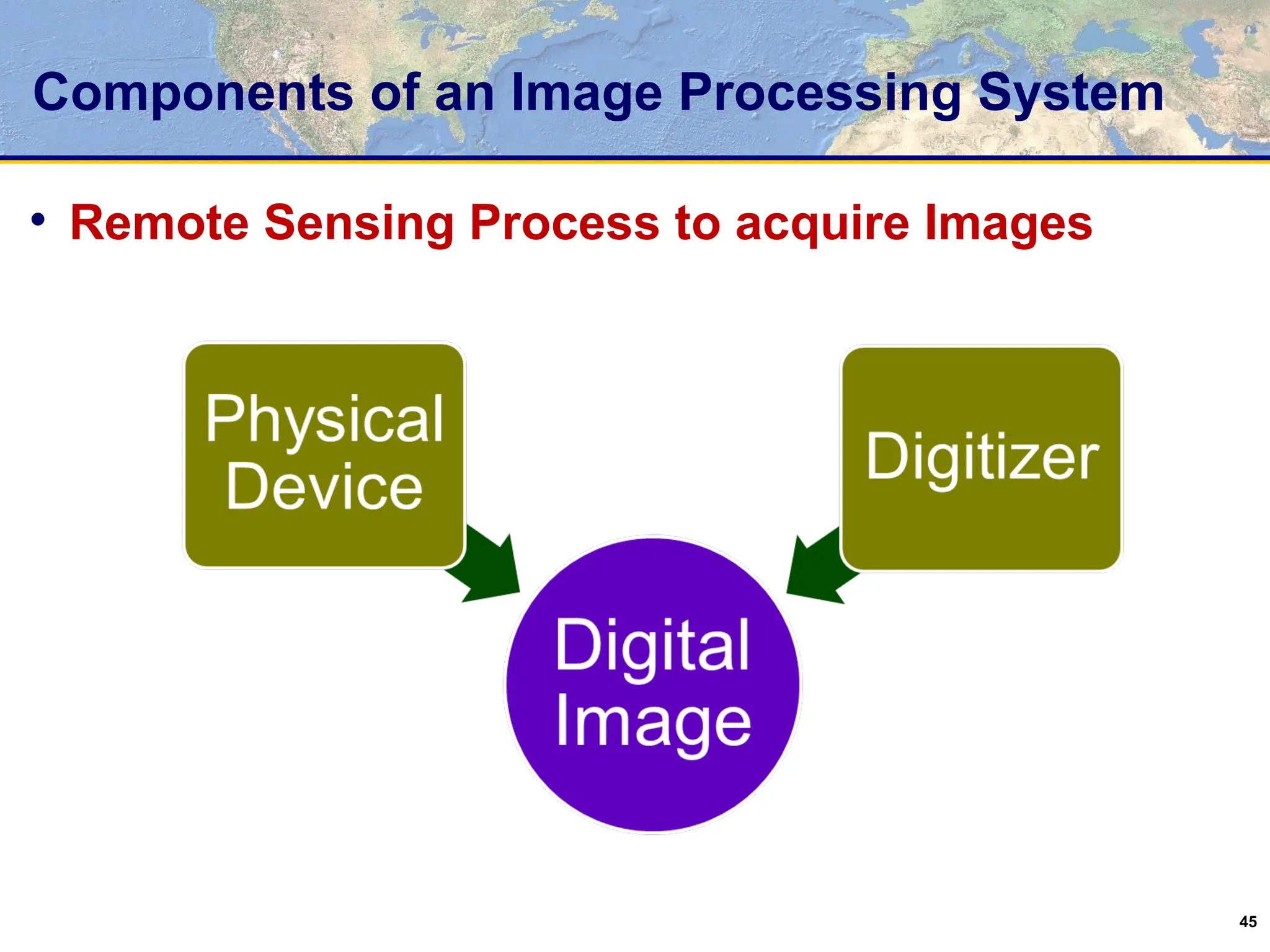 Components of an Image Processing System

• Remote Sensing Process to acquire Images

Physical Device

Digitizer

Digital Image

45